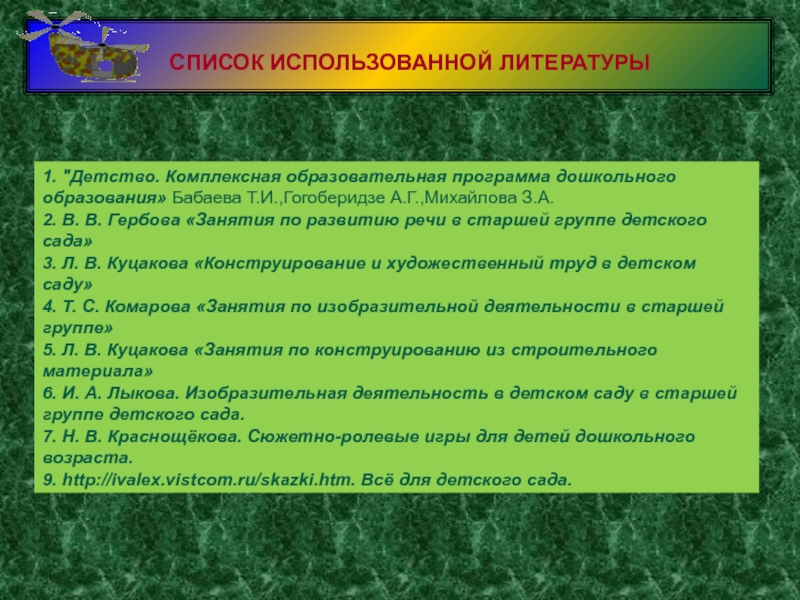 СПИСОК ИСПОЛЬЗОВАННОЙ ЛИТЕРАТУРЫ

1. "Детство. Комплексная образовательная программа дошкольного образования» Бабаева Т.И.,Гогоберидзе А.Г.,Михайлова З.А.
2. В. В. Гербова «Занятия по развитию речи в старшей группе детского сада»
3. Л. В. Куцакова «Конструирование и художественный труд в детском саду»
4. Т. С. Комарова «Занятия по изобразительной деятельности в старшей группе»
5. Л. В. Куцакова «Занятия по конструированию из строительного материала»
6. И. А. Лыкова. Изобразительная деятельность в детском саду в старшей группе детского сада.
7. Н. В. Краснощёкова. Сюжетно-ролевые игры для детей дошкольного возраста.
9. http://ivalex.vistcom.ru/skazki.htm. Всё для детского сада.